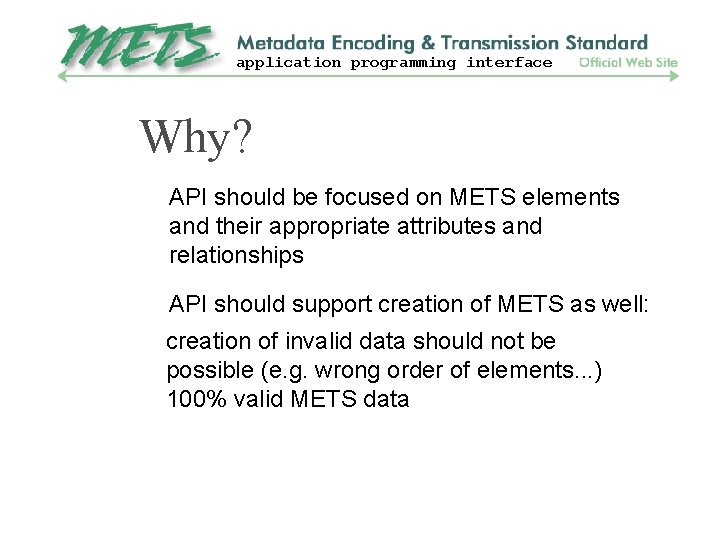 METS Metadata Encoding & Transmission Standard
application programming interface Official Web Site

Why?

API should be focused on METS elements and their appropriate attributes and relationships

API should support creation of METS as well:

creation of invalid data should not be possible (e.g. wrong order of elements...) 100% valid METS data